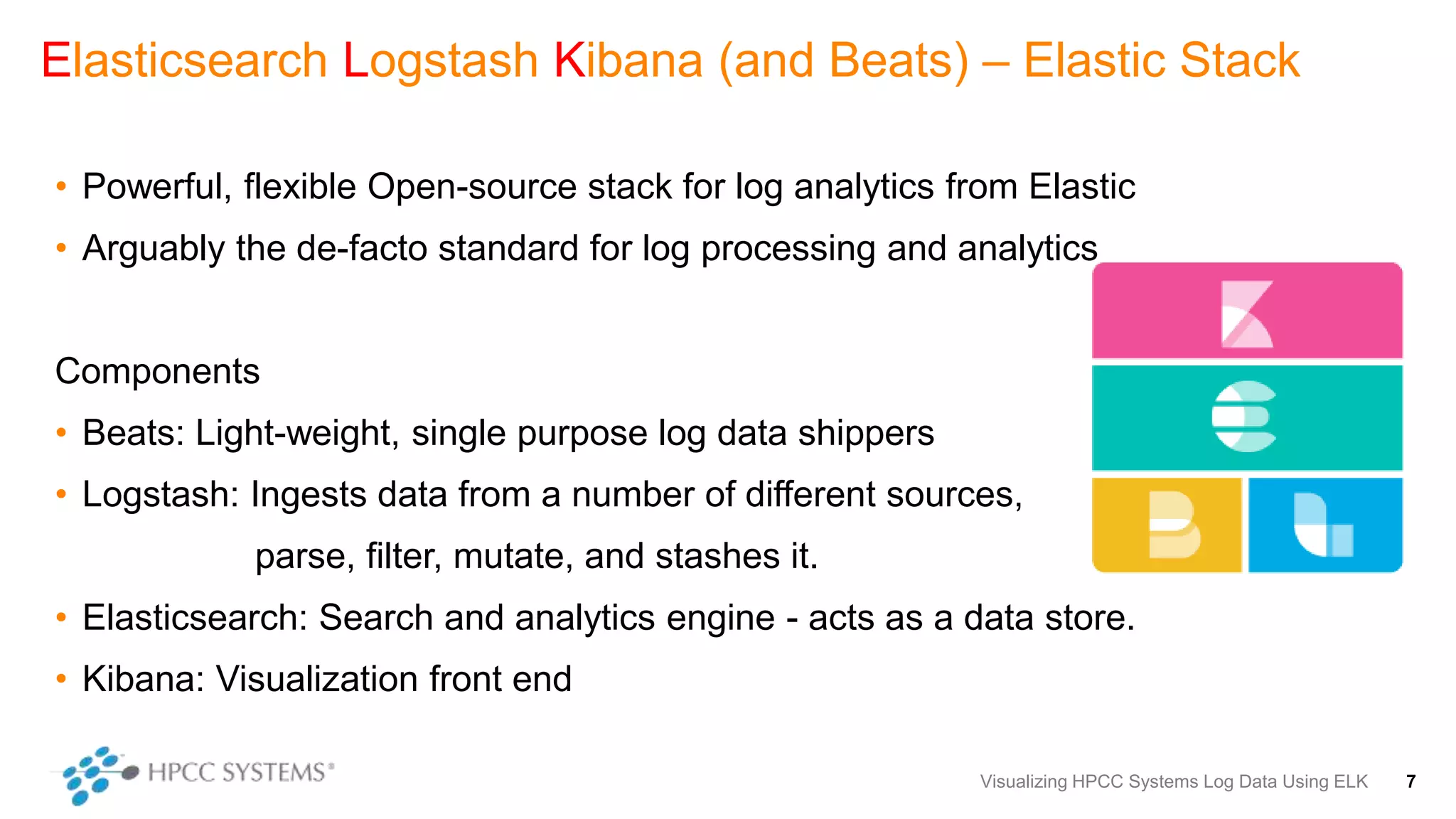 Elasticsearch Logstash Kibana (and Beats) – Elastic Stack

• Powerful, flexible Open-source stack for log analytics from Elastic
• Arguably the de-facto standard for log processing and analytics

Components
• Beats: Light-weight, single purpose log data shippers
• Logstash: Ingests data from a number of different sources, parse, filter, mutate, and stashes it.
• Elasticsearch: Search and analytics engine - acts as a data store.
• Kibana: Visualization front end

HPCC SYSTEMS®

Visualizing HPCC Systems Log Data Using ELK 7